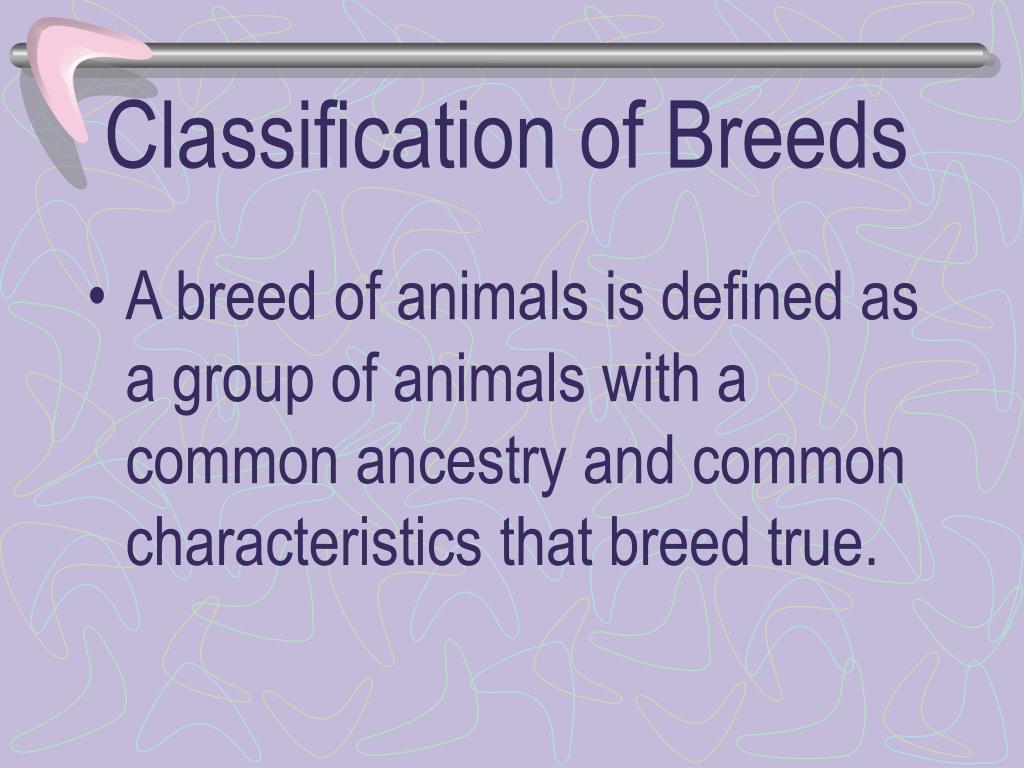 Classification of Breeds

• A breed of animals is defined as a group of animals with a common ancestry and common characteristics that breed true.